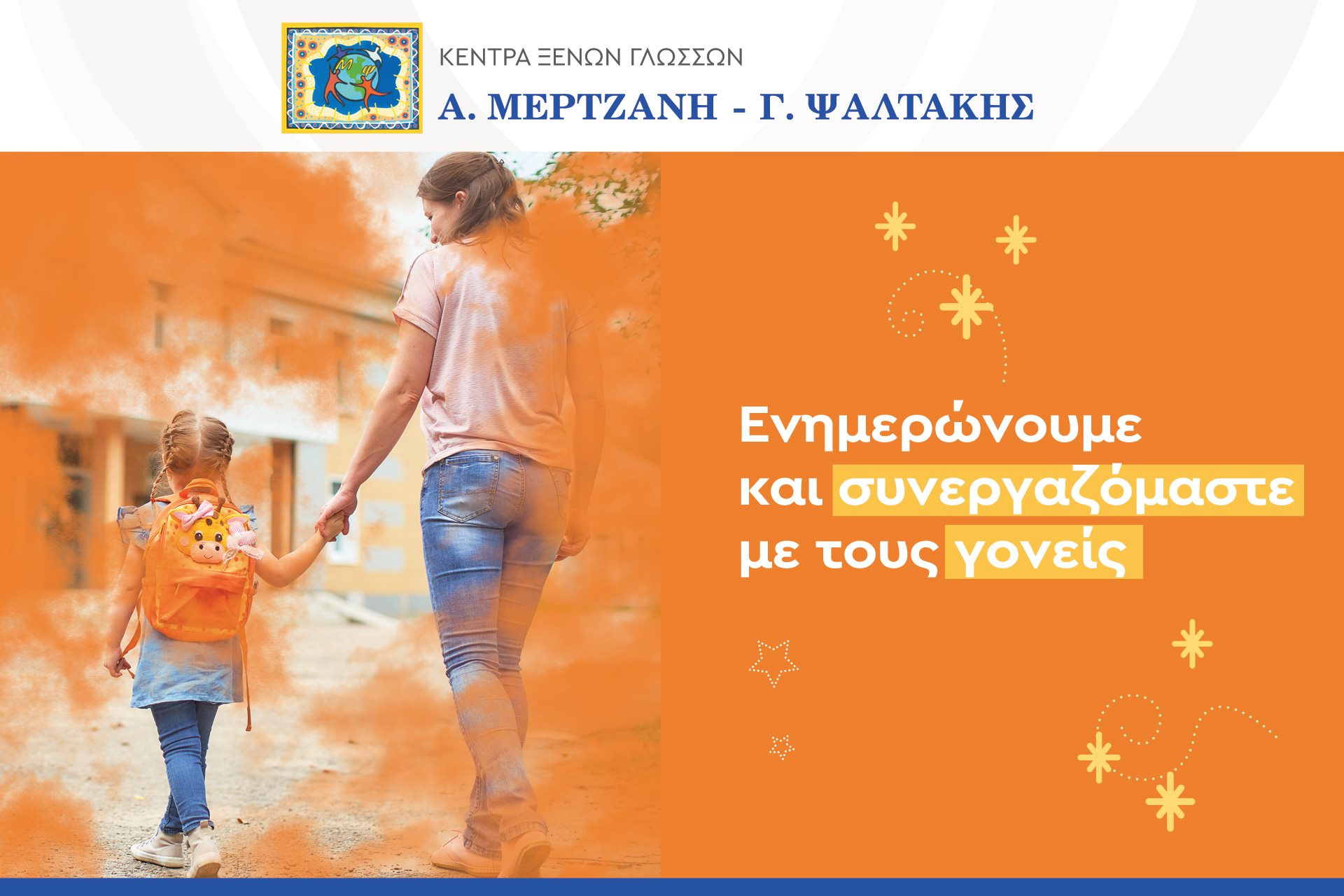 ΚΕΝΤΡΑ ΞΕΝΩΝ ΓΛΩΣΣΩΝ
Α. ΜΕΡΤΖΑΝΗ - Γ. ΨΑΛΤΑΚΗΣ

Ενημερώνουμε και συνεργαζόμαστε με τους γονείς